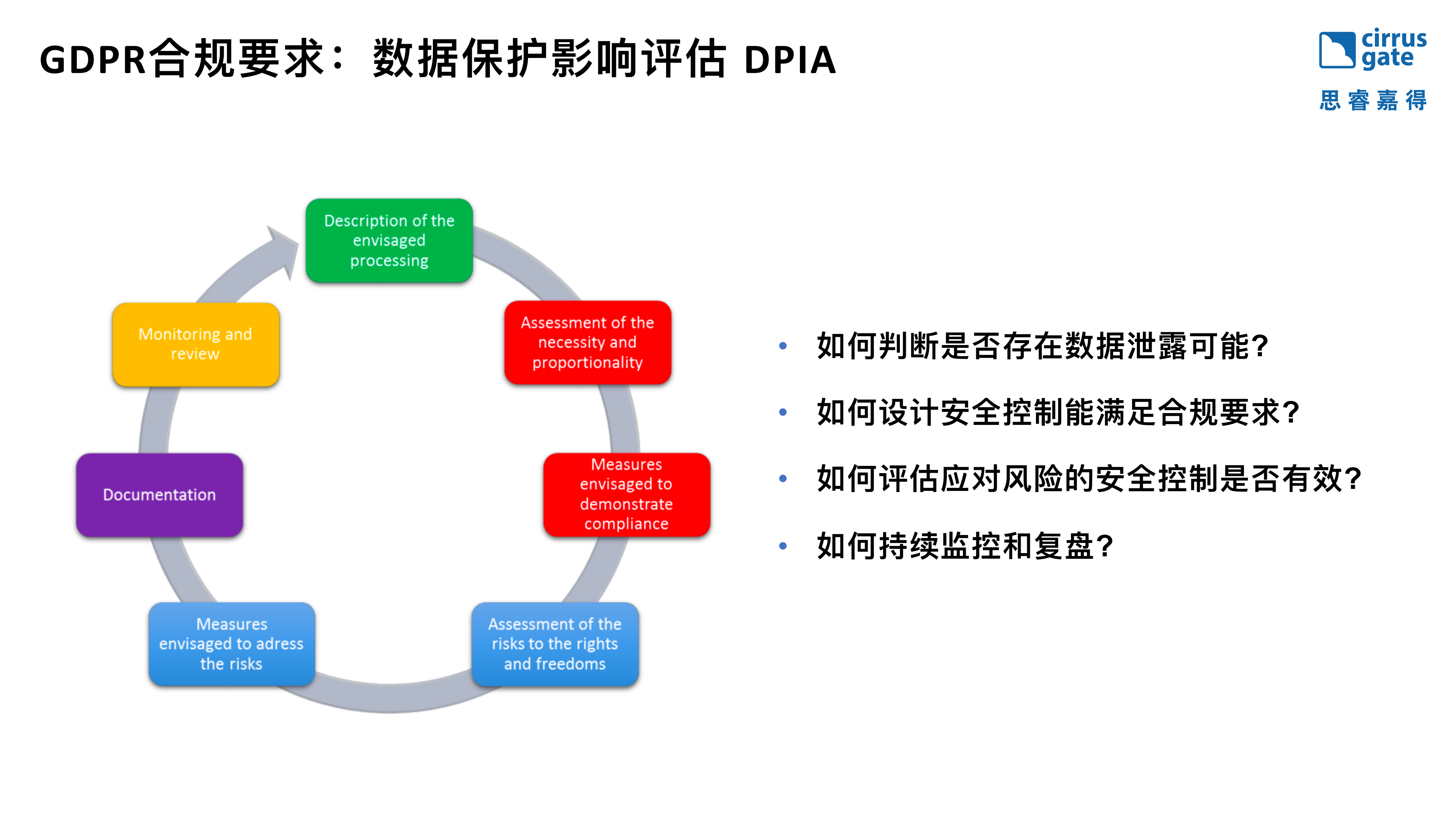 GDPR合规要求：数据保护影响评估 DPIA

cirrus gate
思睿嘉得

Description of the envisaged processing

Assessment of the necessity and proportionality

Measures envisaged to demonstrate compliance

Assessment of the risks to the rights and freedoms

Measures envisaged to adress the risks

Documentation

Monitoring and review

• 如何判断是否存在数据泄露可能?
• 如何设计安全控制能满足合规要求?
• 如何评估应对风险的安全控制是否有效?
• 如何持续监控和复盘?